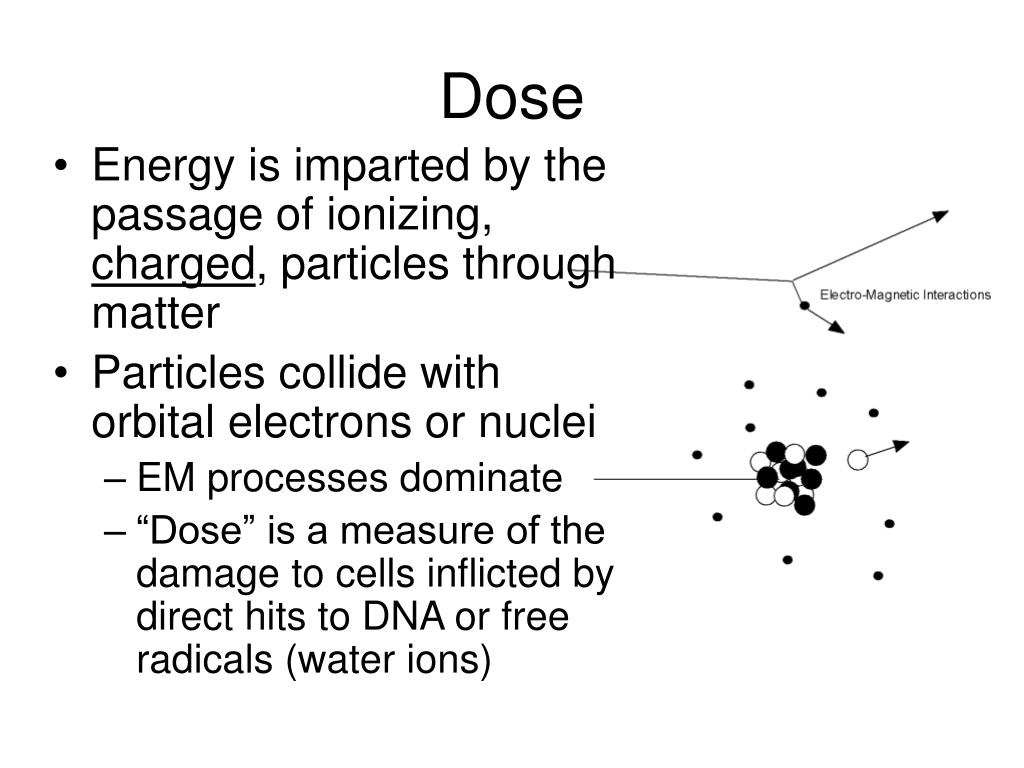 Dose

• Energy is imparted by the passage of ionizing, charged, particles through matter
• Particles collide with orbital electrons or nuclei
– EM processes dominate
– “Dose” is a measure of the damage to cells inflicted by direct hits to DNA or free radicals (water ions)

Electro-Magnetic Interactions